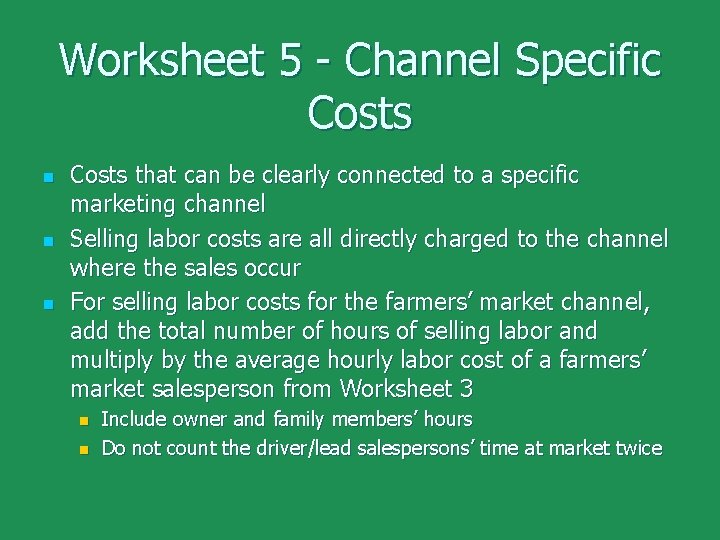 Worksheet 5 - Channel Specific Costs

- Costs that can be clearly connected to a specific marketing channel
- Selling labor costs are all directly charged to the channel where the sales occur
- For selling labor costs for the farmers’ market channel, add the total number of hours of selling labor and multiply by the average hourly labor cost of a farmers’ market salesperson from Worksheet 3
  - Include owner and family members’ hours
  - Do not count the driver/lead salespersons’ time at market twice